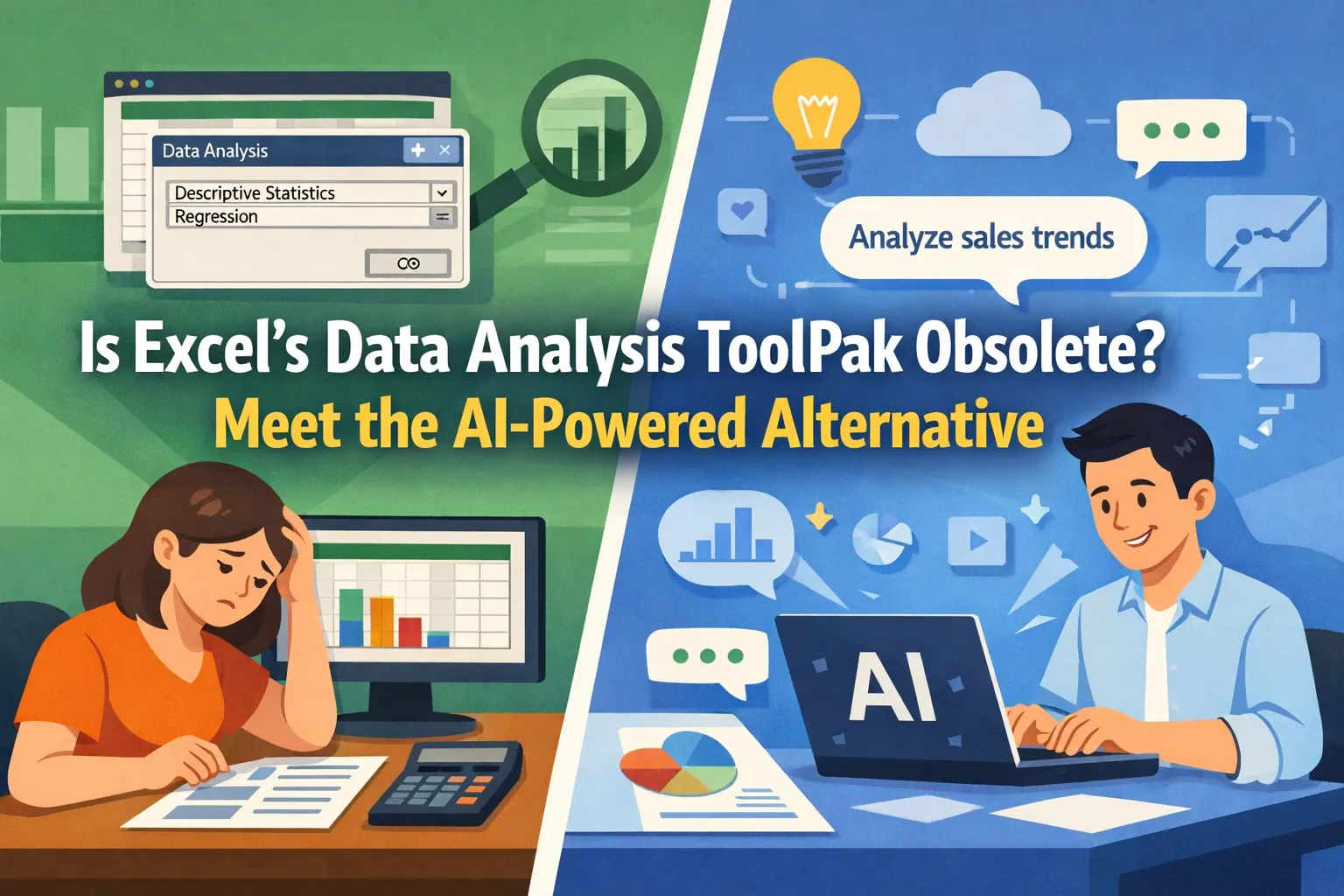 Data Analysis

Descriptive Statistics

Regression

Analyze sales trends

Is Excel's Data Analysis ToolPak Obsolete?

Meet the AI-Powered Alternative

AI